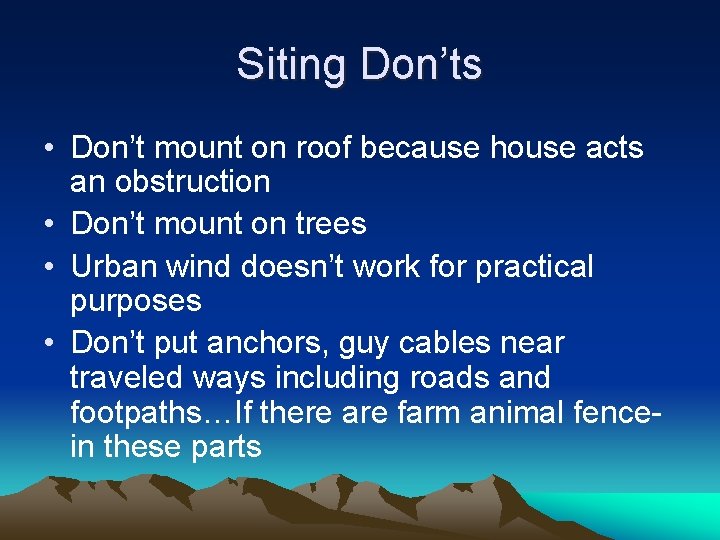 Siting Don’ts

• Don’t mount on roof because house acts an obstruction
• Don’t mount on trees
• Urban wind doesn’t work for practical purposes
• Don’t put anchors, guy cables near traveled ways including roads and footpaths…If there are farm animal fence-in these parts